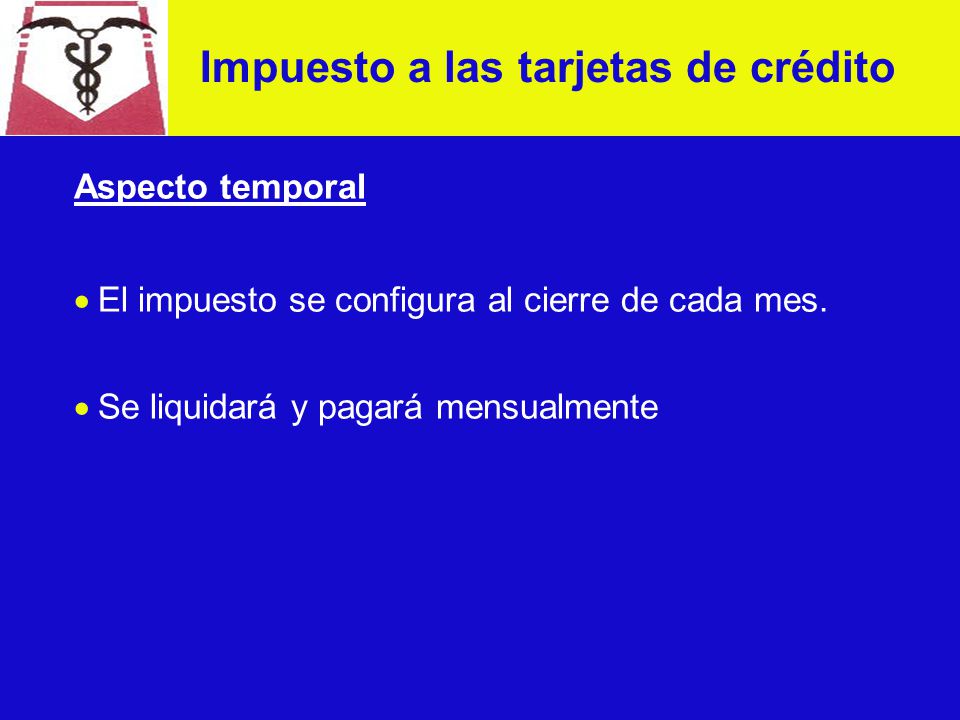 Impuesto a las tarjetas de crédito

Aspecto temporal

• El impuesto se configura al cierre de cada mes.

• Se liquidará y pagará mensualmente